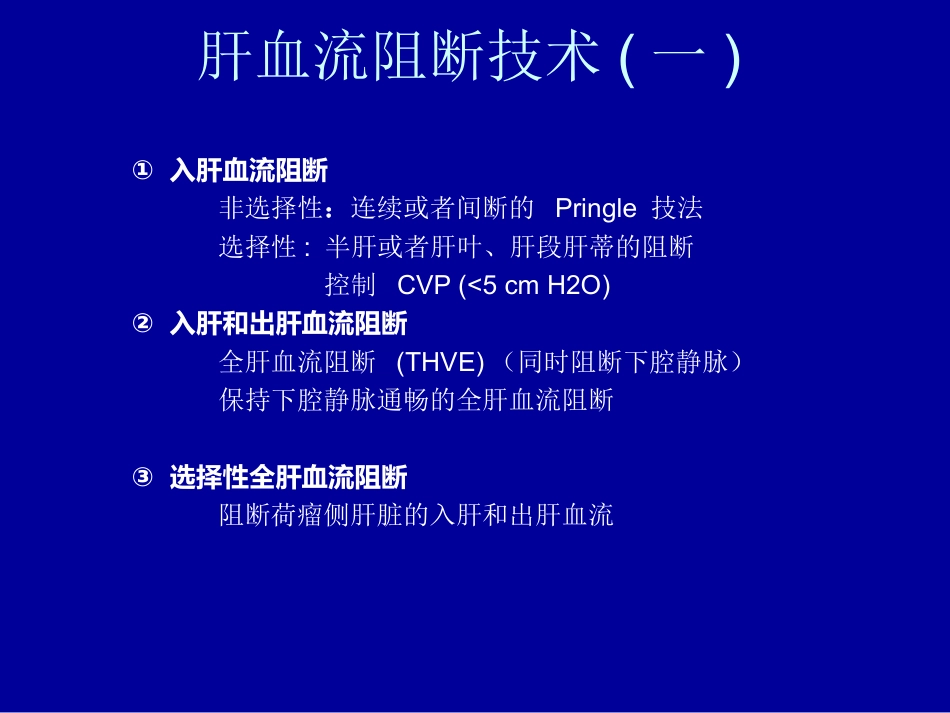 肝血流阻断技术 ( 一 )

① 入肝血流阻断

非选择性：连续或者间断的 Pringle 技法

选择性 : 半肝或者肝叶、肝段肝蒂的阻断

控制 CVP (<5 cm H2O)

② 入肝和出肝血流阻断

全肝血流阻断 (THVE) （同时阻断下腔静脉）

保持下腔静脉通畅的全肝血流阻断

③ 选择性全肝血流阻断

阻断荷瘤侧肝脏的入肝和出肝血流